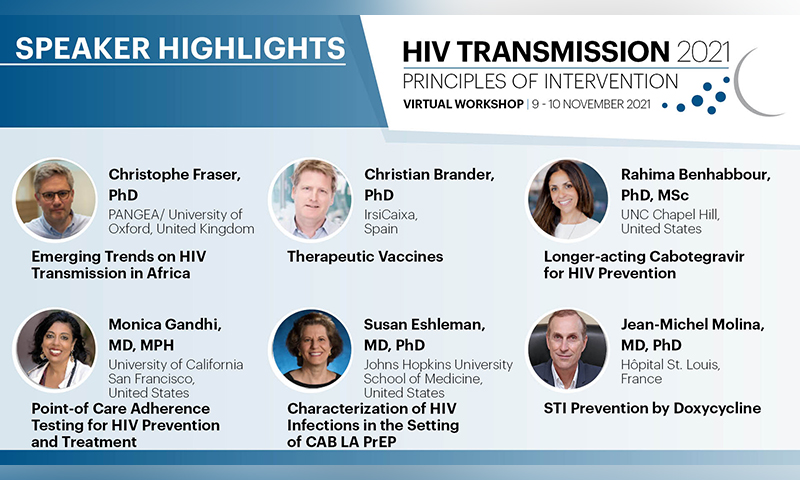 SPEAKER HIGHLIGHTS

HIV TRANSMISSION 2021
PRINCIPLES OF INTERVENTION
VIRTUAL WORKSHOP | 9 - 10 NOVEMBER 2021

Christophe Fraser, PhD
PANGEA/ University of Oxford, United Kingdom
Emerging Trends on HIV Transmission in Africa

Christian Brander, PhD
IrsiCaixa, Spain
Therapeutic Vaccines

Rahima Benhabbour, PhD, MSc
UNC Chapel Hill, United States
Longer-acting Cabotegravir for HIV Prevention

Monica Gandhi, MD, MPH
University of California San Francisco, United States
Point-of Care Adherence Testing for HIV Prevention and Treatment

Susan Eshleman, MD, PhD
Johns Hopkins University School of Medicine, United States
Characterization of HIV Infections in the Setting of CAB LA PrEP

Jean-Michel Molina, MD, PhD
Hôpital St. Louis, France
STI Prevention by Doxycycline